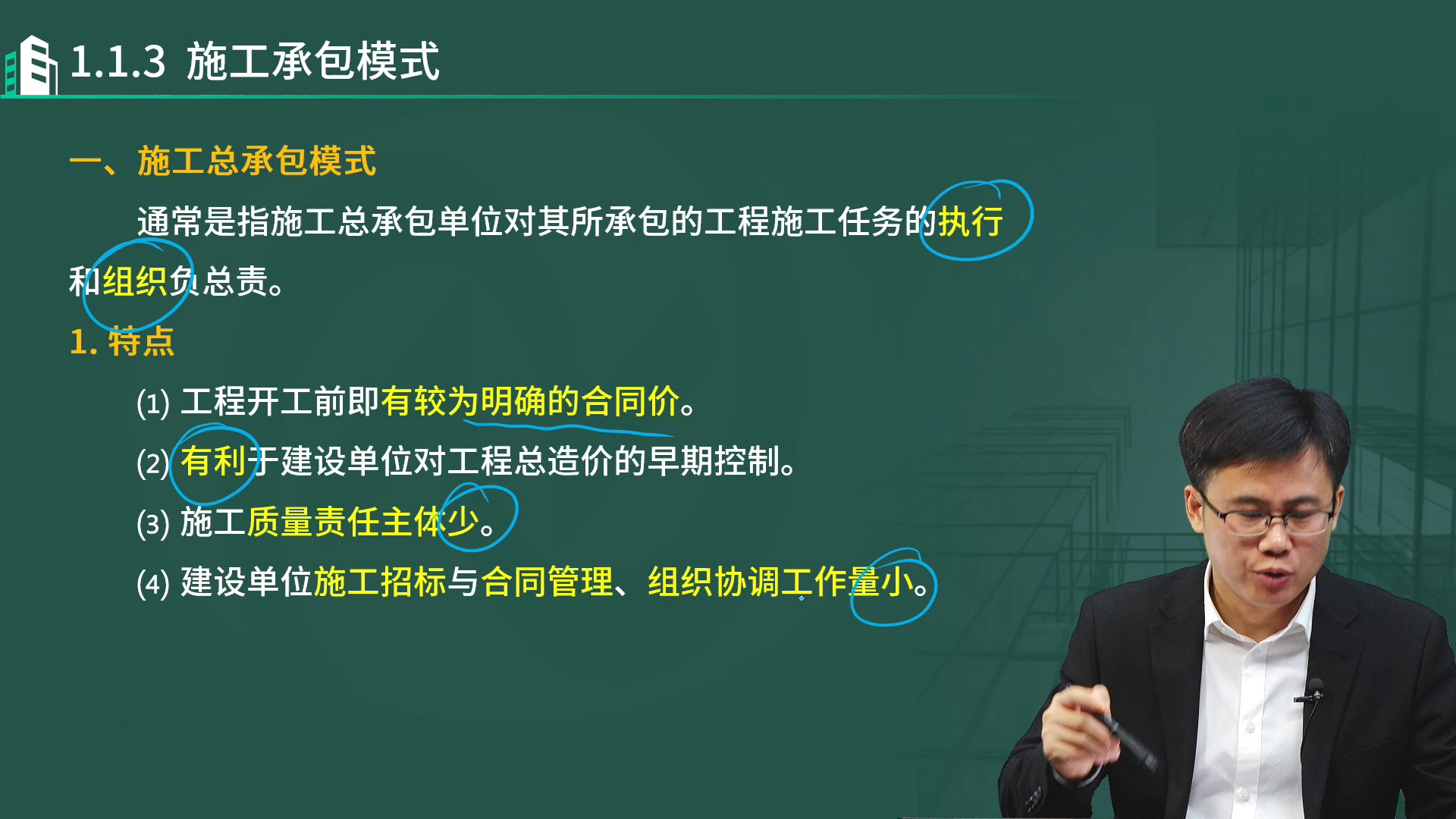 1.1.3 施工承包模式

一、施工总承包模式

通常是指施工总承包单位对其所承包的工程施工任务的执行和组织负总责。

1. 特点

(1) 工程开工前即有较为明确的合同价。

(2) 有利于建设单位对工程总造价的早期控制。

(3) 施工质量责任主体少。

(4) 建设单位施工招标与合同管理、组织协调工作量小。